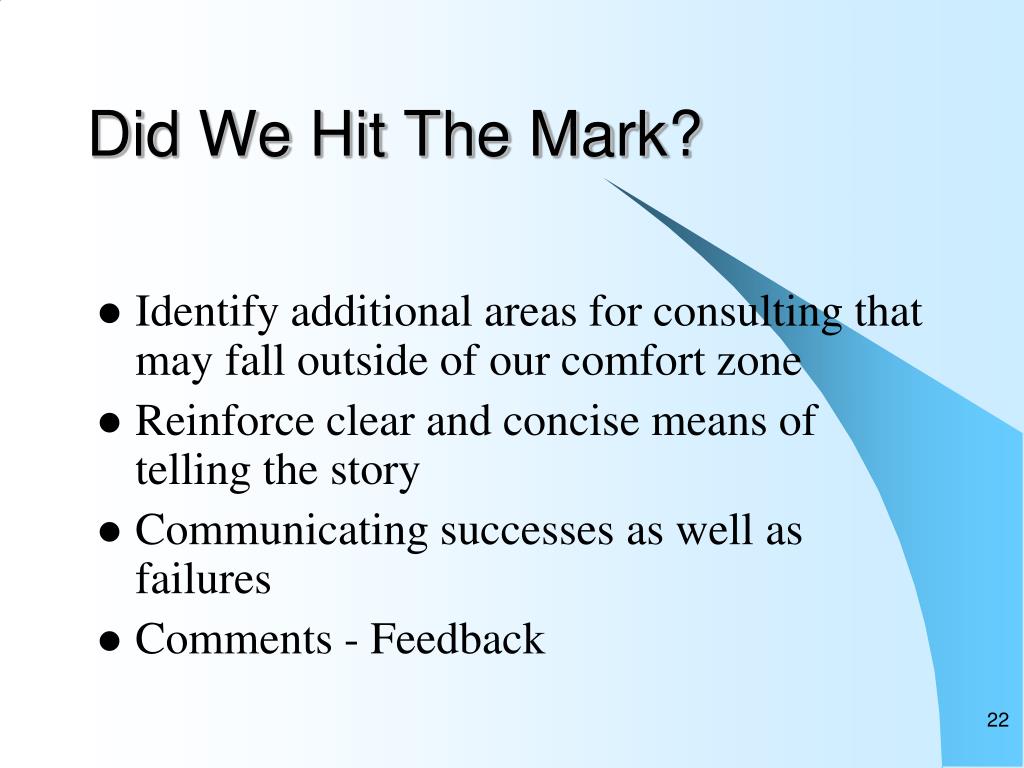 Did We Hit The Mark?

● Identify additional areas for consulting that may fall outside of our comfort zone
● Reinforce clear and concise means of telling the story
● Communicating successes as well as failures
● Comments - Feedback

22